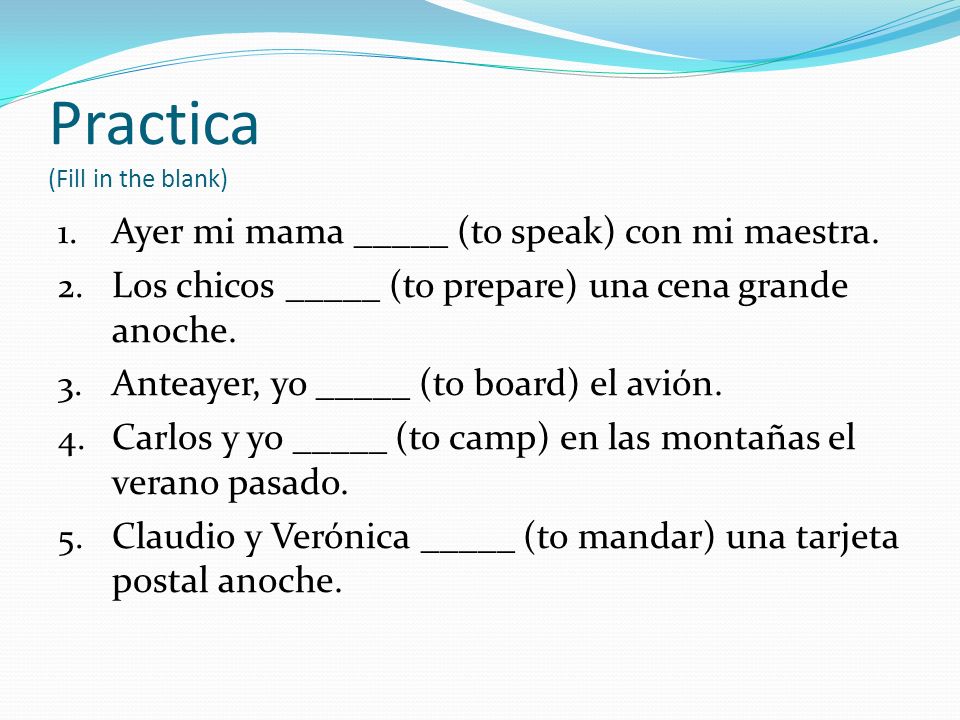 Practica
(Fill in the blank)

1. Ayer mi mama _____ (to speak) con mi maestra.
2. Los chicos _____ (to prepare) una cena grande anoche.
3. Anteayer, yo _____ (to board) el avión.
4. Carlos y yo _____ (to camp) en las montañas el verano pasado.
5. Claudio y Verónica _____ (to mandar) una tarjeta postal anoche.